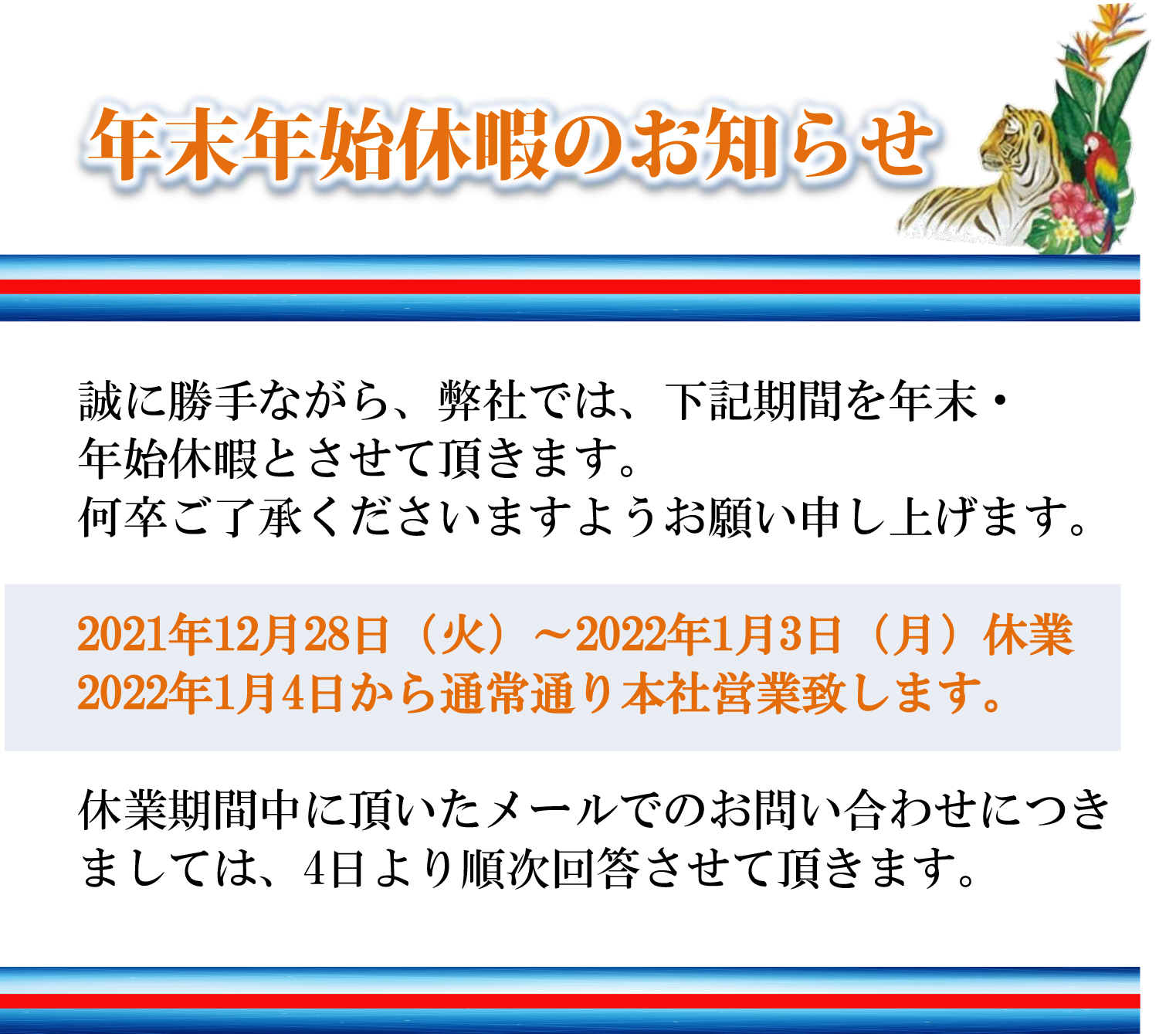 年末年始休暇のお知らせ

誠に勝手ながら、弊社では、下記期間を年末・年始休暇とさせて頂きます。
何卒ご了承くださいますようお願い申し上げます。

2021年12月28日（火）～2022年1月3日（月）休業
2022年1月4日から通常通り本社営業致します。

休業期間中に頂いたメールでのお問い合わせにつきましては、4日より順次回答させて頂きます。